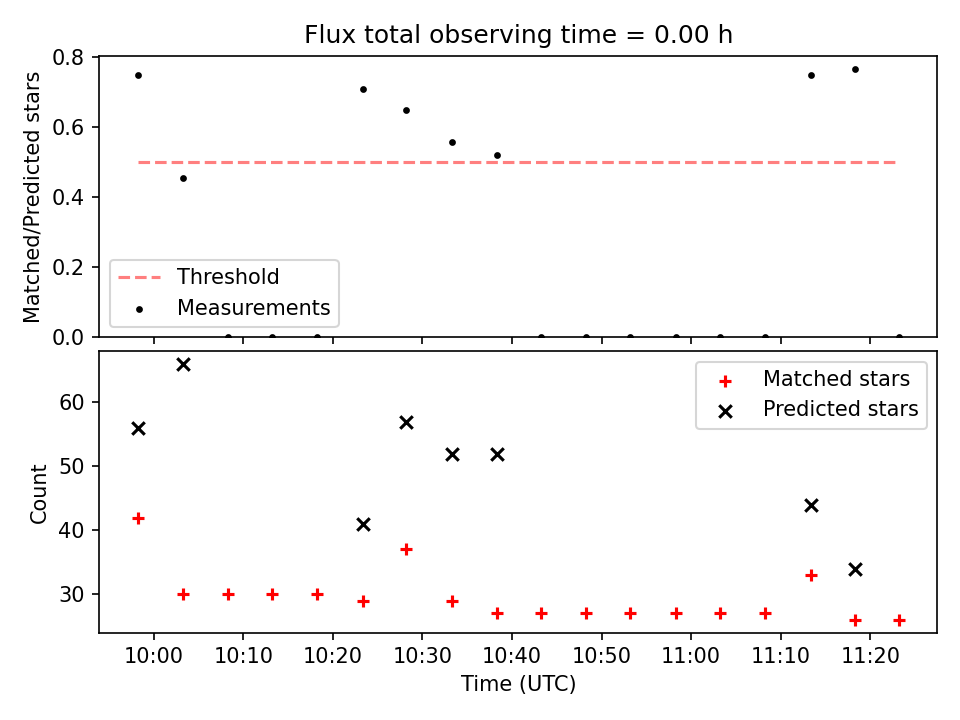 Flux total observing time = 0.00 h

Matched/Predicted stars

0.8
0.6
0.4
0.2
0.0

Threshold
Measurements

Count

60
50
40
30

Matched stars
Predicted stars

10:00
10:10
10:20
10:30
10:40
10:50
11:00
11:10
11:20

Time (UTC)